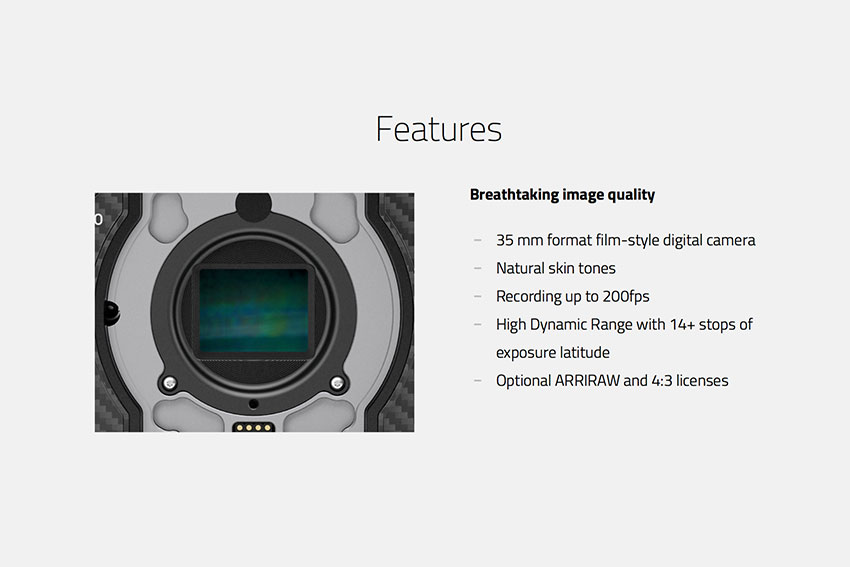 Features

Breathtaking image quality

– 35 mm format film-style digital camera
– Natural skin tones
– Recording up to 200fps
– High Dynamic Range with 14+ stops of exposure latitude
– Optional ARRIRAW and 4:3 licenses